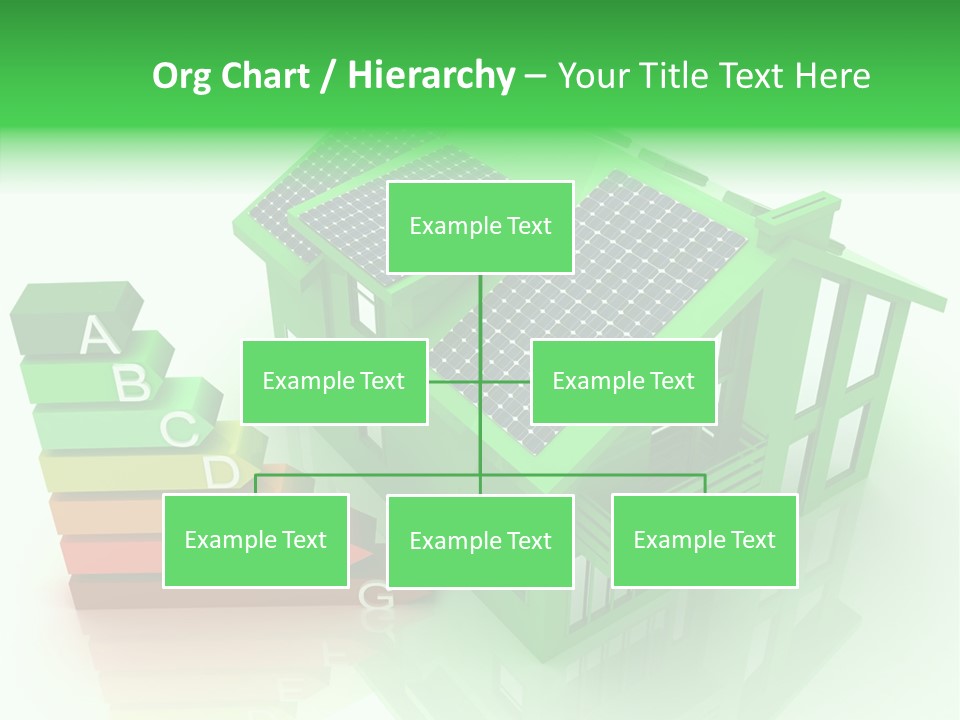 Org Chart / Hierarchy – Your Title Text Here

Example Text

Example Text

Example Text

Example Text

Example Text

Example Text

A
B
C
D
G